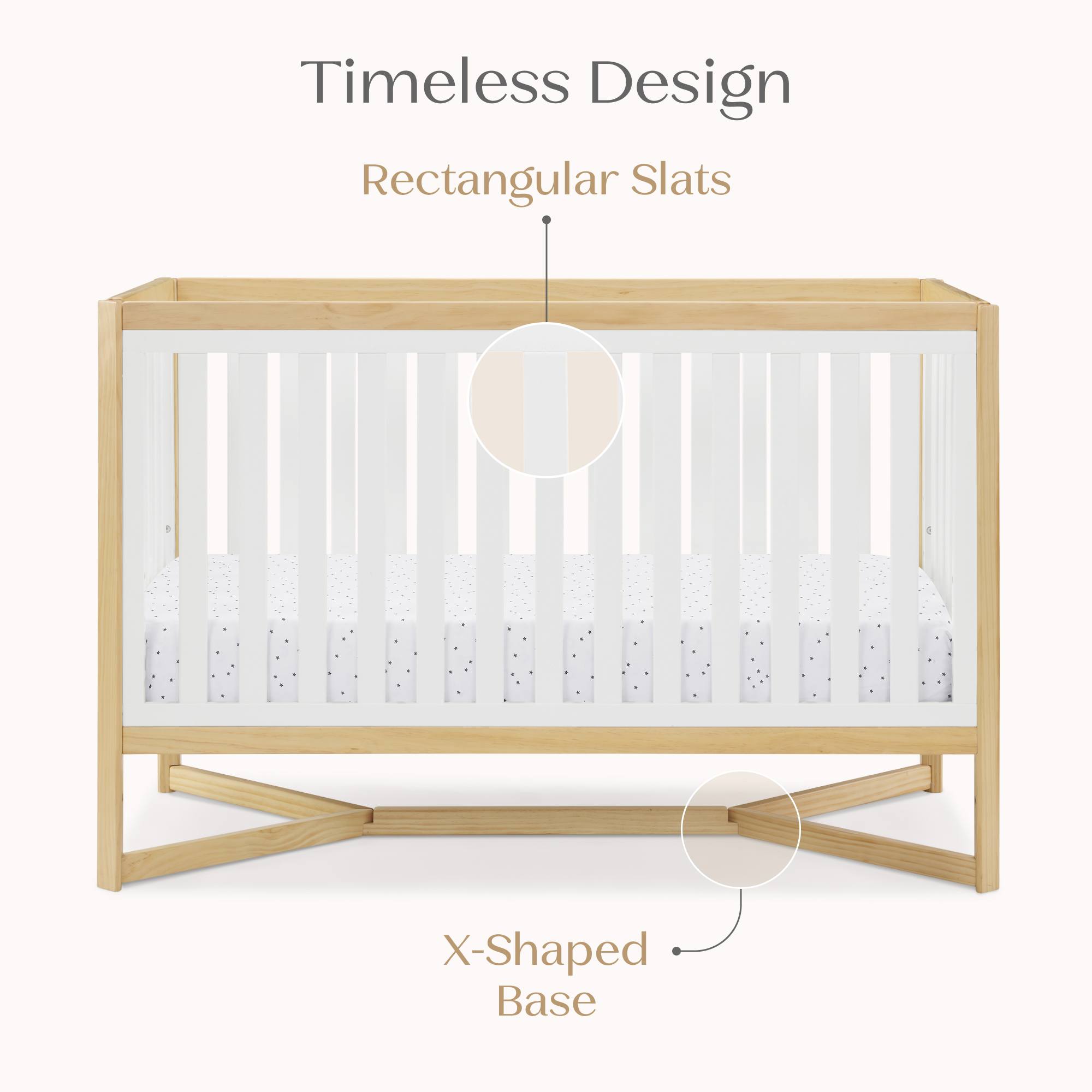 Timeless Design

Rectangular Slats

X-Shaped Base